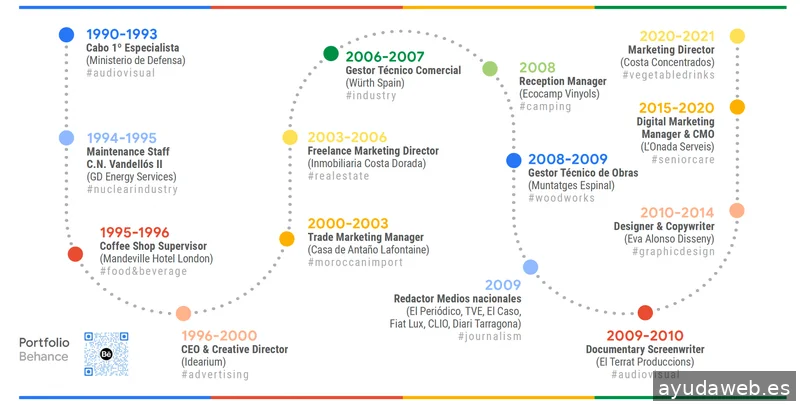 1990-1993
Cabo 1º Especialista
(Ministerio de Defensa)
#audiovisual

1994-1995
Maintenance Staff
C.N. Vandellós II
(GD Energy Services)
#nuclearindustry

1995-1996
Coffee Shop Supervisor
(Mandeville Hotel London)
#food&beverage

1996-2000
CEO & Creative Director
(Idearium)
#advertising

2000-2003
Trade Marketing Manager
(Casa de Antaño Lafontaine)
#moroccanimport

2003-2006
Freelance Marketing Director
(Inmobiliaria Costa Dorada)
#realestate

2006-2007
Gestor Técnico Comercial
(Würth Spain)
#industry

2008
Reception Manager
(Ecocamp Vinyols)
#camping

2008-2009
Gestor Técnico de Obras
(Muntatges Espinal)
#woodworks

2009
Redactor Medios nacionales
(El Periódico, TVE, El Caso, Fiat Lux, CLIO, Diari Tarragona)
#journalism

2009-2010
Documentary Screenwriter
(El Terrat Produccions)
#audiovisual

2010-2014
Designer & Copywriter
(Eva Alonso Disseny)
#graphicdesign

2015-2020
Digital Marketing Manager & CMO
(L'Onada Serveis)
#seniorcare

2020-2021
Marketing Director
(Costa Concentrados)
#vegetabledrinks

Portfolio
Behance

Bē

ayudaweb.es